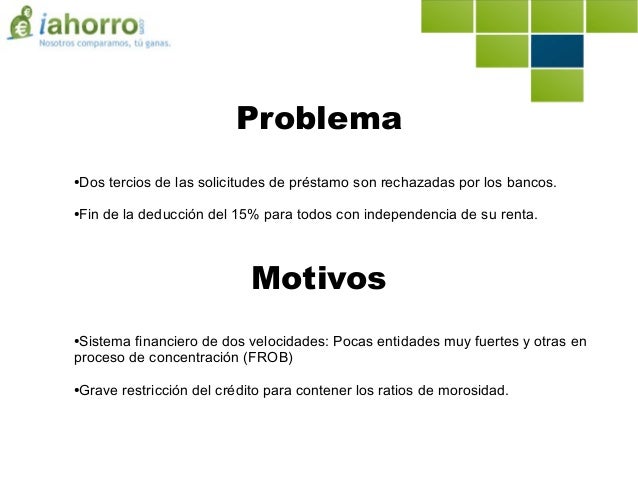 iahorro.com
Nosotros comparamos, tú ganas.

Problema

•Dos tercios de las solicitudes de préstamo son rechazadas por los bancos.

•Fin de la deducción del 15% para todos con independencia de su renta.

Motivos

•Sistema financiero de dos velocidades: Pocas entidades muy fuertes y otras en proceso de concentración (FROB)

•Grave restricción del crédito para contener los ratios de morosidad.